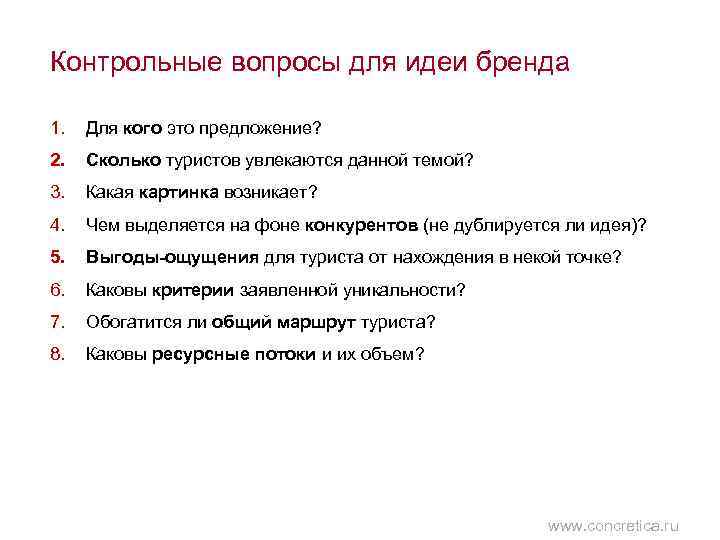 Контрольные вопросы для идеи бренда

1. Для кого это предложение?
2. Сколько туристов увлекаются данной темой?
3. Какая картинка возникает?
4. Чем выделяется на фоне конкурентов (не дублируется ли идея)?
5. Выгоды-ощущения для туриста от нахождения в некой точке?
6. Каковы критерии заявленной уникальности?
7. Обогатится ли общий маршрут туриста?
8. Каковы ресурсные потоки и их объем?

www.concretica.ru